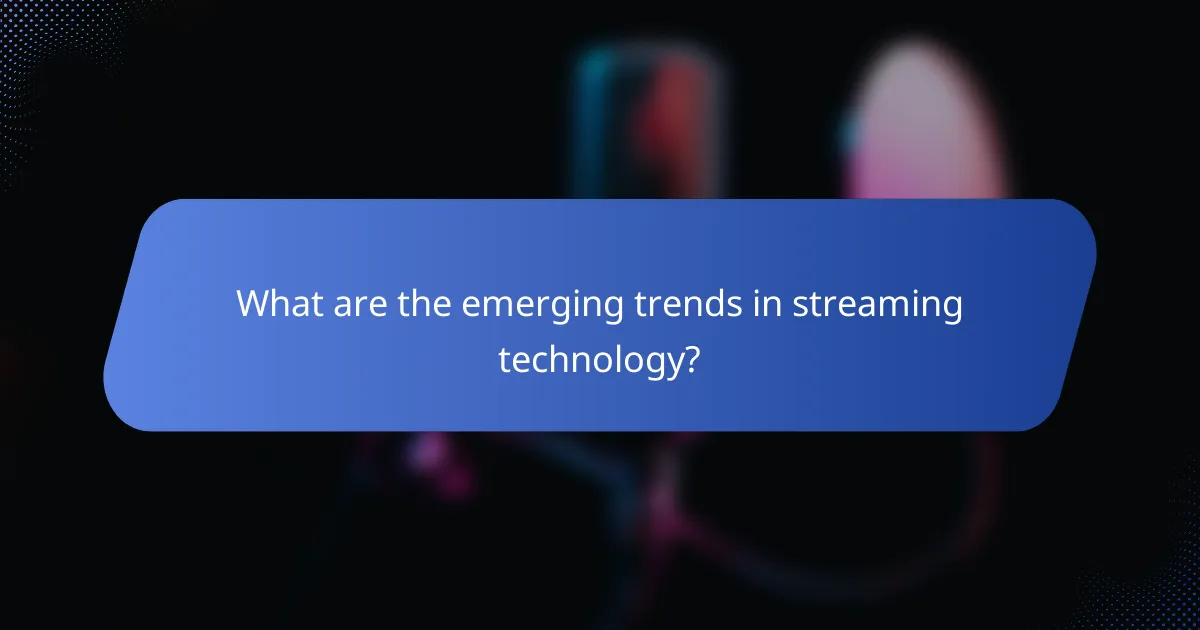 What are the emerging trends in streaming technology?